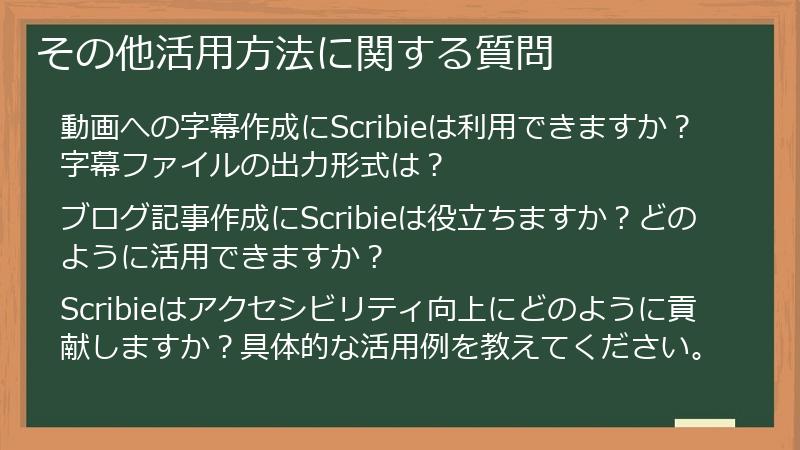 その他活用方法に関する質問

動画への字幕作成にScribieは利用できますか？字幕ファイルの出力形式は？

ブログ記事作成にScribieは役立ちますか？どのように活用できますか？

Scribieはアクセシビリティ向上にどのように貢献しますか？具体的な活用例を教えてください。